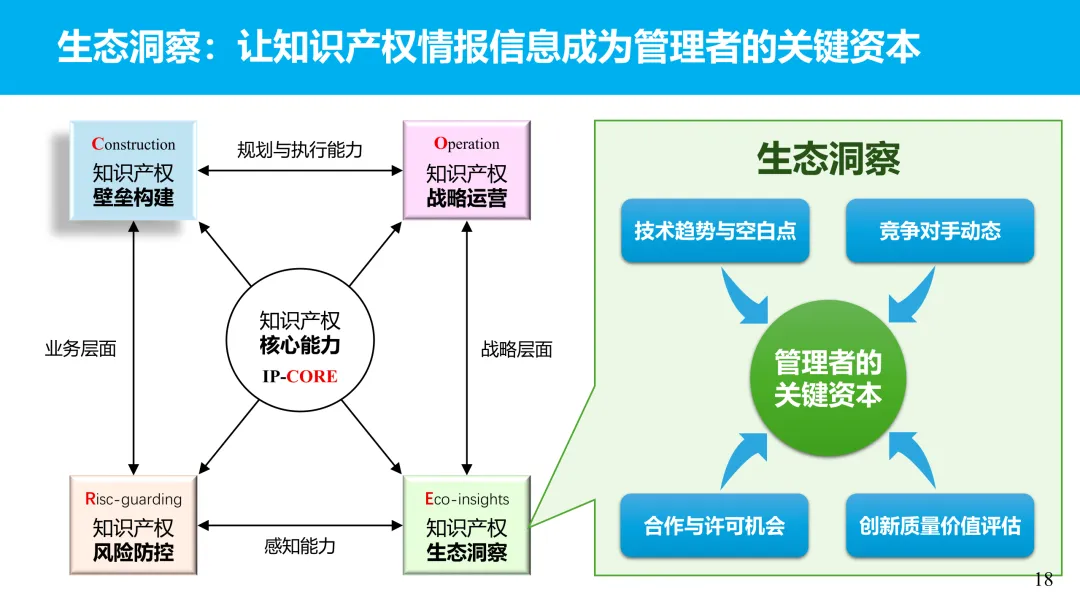 生态洞察：让知识产权情报信息成为管理者的关键资本

Construction
知识产权
壁垒构建

规划与执行能力

Operation
知识产权
战略运营

业务层面

知识产权
核心能力
IP-CORE

战略层面

Risc-guarding
知识产权
风险防控

感知能力

Eco-insights
知识产权
生态洞察

生态洞察

技术趋势与空白点

竞争对手动态

管理者的
关键资本

合作与许可机会

创新质量价值评估

18